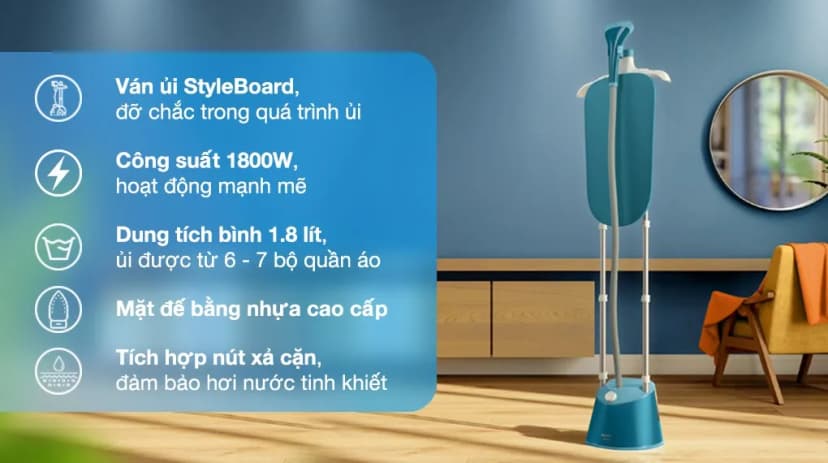 Ván ủi StyleBoard,
đỡ chắc trong quá trình ủi

Công suất 1800W,
hoạt động mạnh mẽ

Dung tích bình 1.8 lít,
ủi được từ 6 - 7 bộ quần áo

Mặt đế bằng nhựa cao cấp

Tích hợp nút xả cặn,
đảm bảo hơi nước tinh khiết